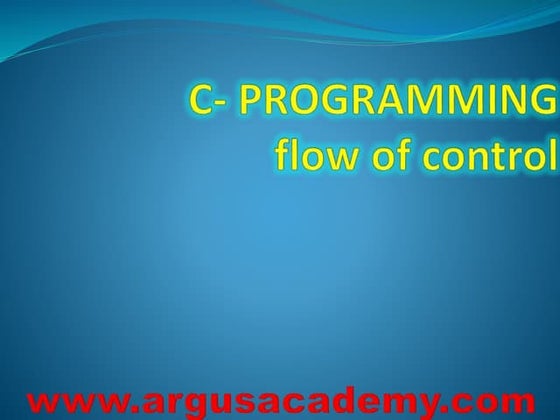 C- PROGRAMMING
flow of control

www.argusacademy.com